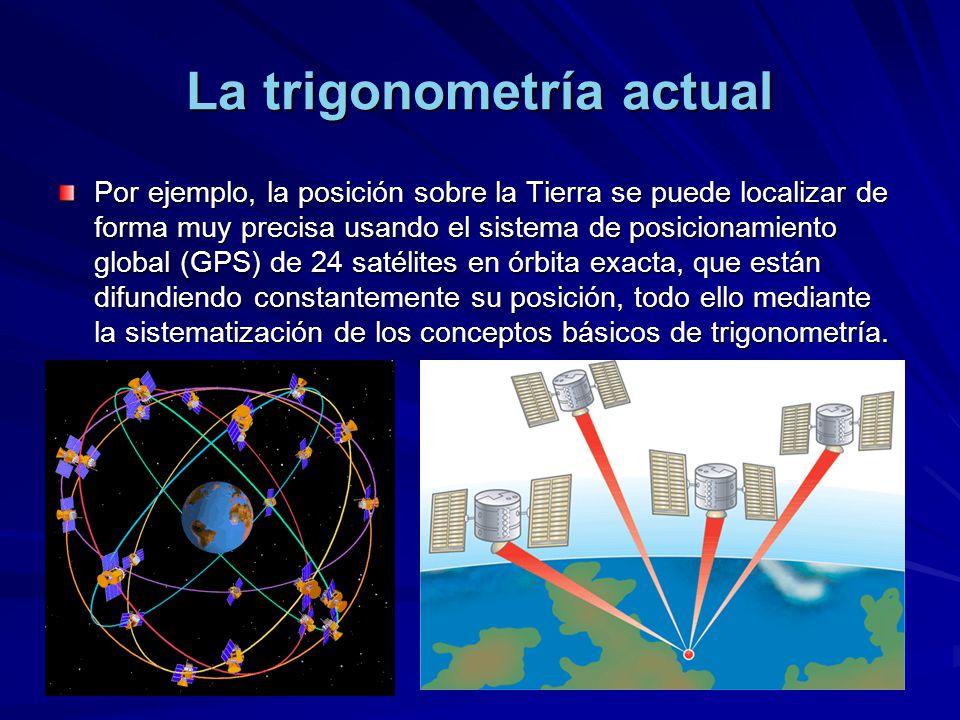 La trigonometría actual

Por ejemplo, la posición sobre la Tierra se puede localizar de forma muy precisa usando el sistema de posicionamiento global (GPS) de 24 satélites en órbita exacta, que están difundiendo constantemente su posición, todo ello mediante la sistematización de los conceptos básicos de trigonometría.